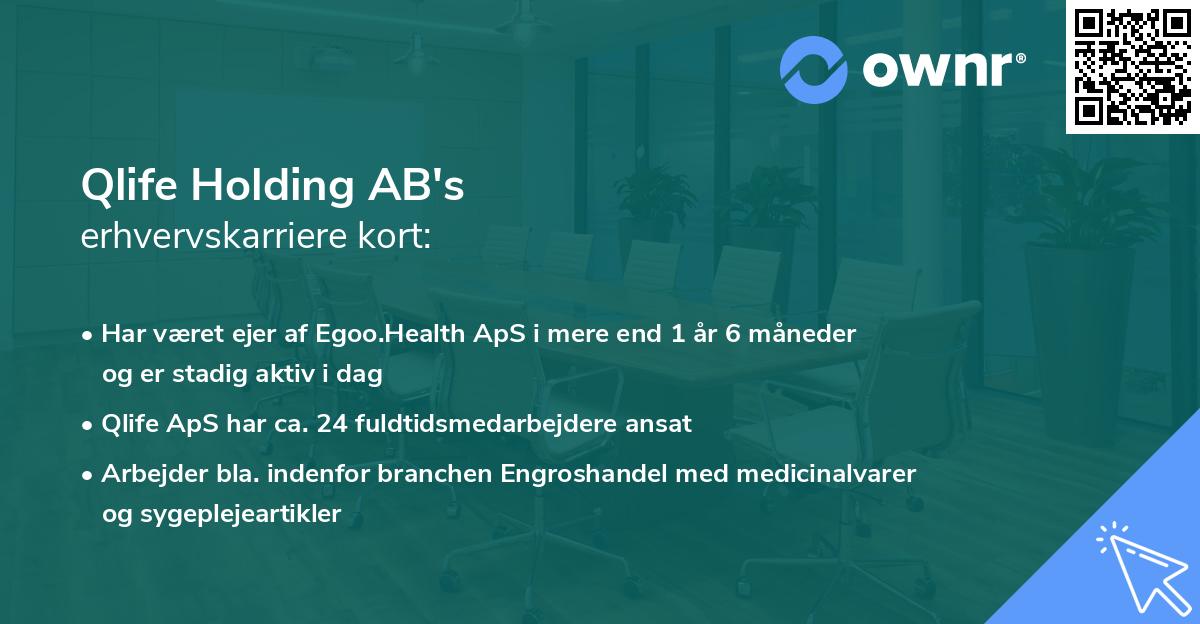 ownr®

Qlife Holding AB's
erhvervskarriere kort:

• Har været ejer af Egoo.Health ApS i mere end 1 år 6 måneder og er stadig aktiv i dag

• Qlife ApS har ca. 24 fuldtidsmedarbejdere ansat

• Arbejder bla. indenfor branchen Engroshandel med medicinalvarer og sygeplejeartikler